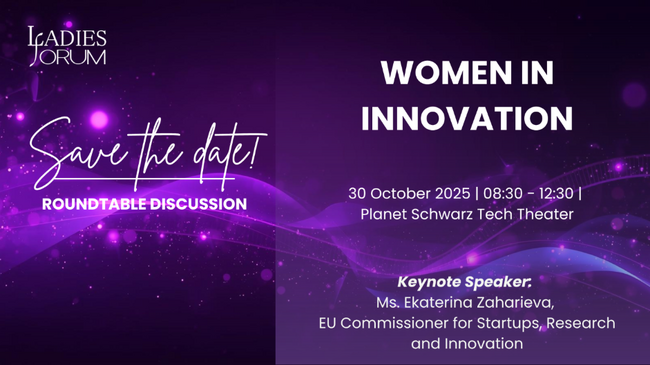 LADIES FORUM

Save the date!

ROUNDTABLE DISCUSSION

WOMEN IN INNOVATION

30 October 2025 | 08:30 - 12:30 | Planet Schwarz Tech Theater

Keynote Speaker:
Ms. Ekaterina Zaharieva,
EU Commissioner for Startups, Research and Innovation